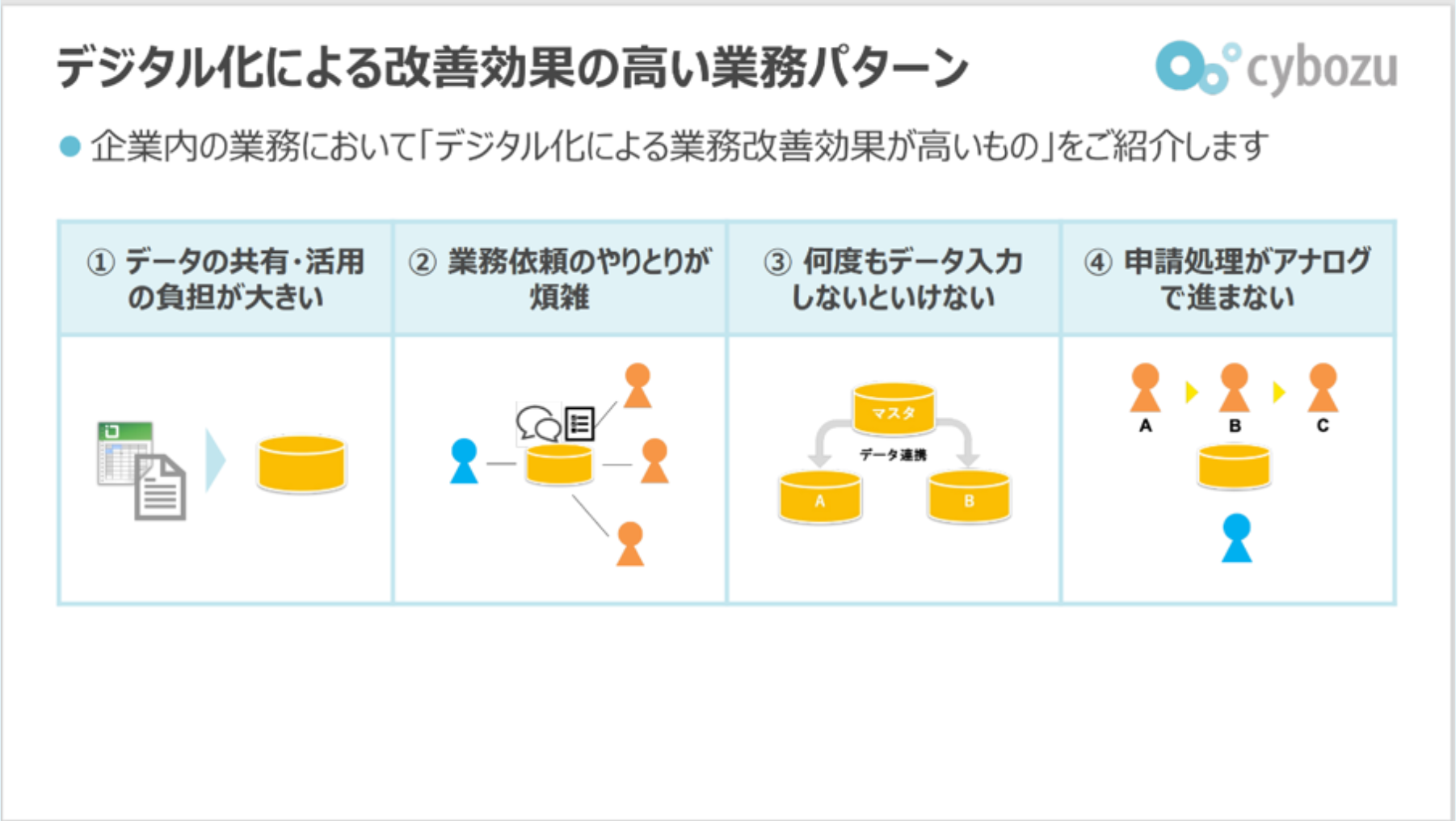 デジタル化による改善効果の高い業務パターン

cybozu

● 企業内の業務において「デジタル化による業務改善効果が高いもの」をご紹介します

| ① データの共有・活用の負担が大きい | ② 業務依頼のやりとりが煩雑 | ③ 何度もデータ入力しないといけない | ④ 申請処理がアナログで進まない |
|---|---|---|---|
| | | マスタ データ連携 A B | A B C |